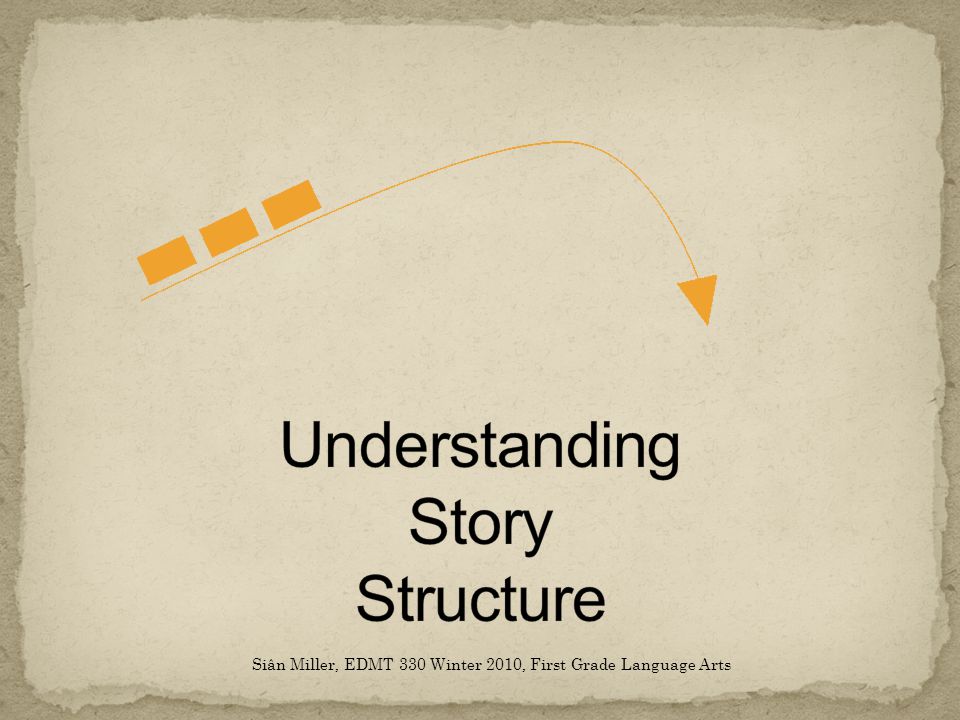 Understanding Story Structure

Siân Miller, EDMT 330 Winter 2010, First Grade Language Arts